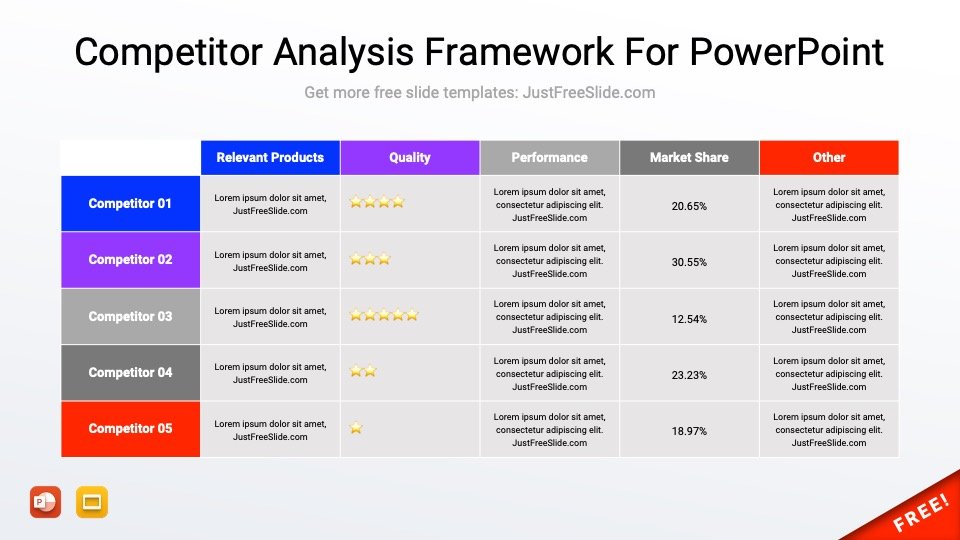 Competitor Analysis Framework For PowerPoint

Get more free slide templates: JustFreeSlide.com

| | Relevant Products | Quality | Performance | Market Share | Other |
|---|---|---|---|---|---|
| Competitor 01 | Lorem ipsum dolor sit amet, JustFreeSlide.com | ★★★★ | Lorem ipsum dolor sit amet, consectetur adipiscing elit. JustFreeSlide.com | 20.65% | Lorem ipsum dolor sit amet, consectetur adipiscing elit. JustFreeSlide.com |
| Competitor 02 | Lorem ipsum dolor sit amet, JustFreeSlide.com | ★★★ | Lorem ipsum dolor sit amet, consectetur adipiscing elit. JustFreeSlide.com | 30.55% | Lorem ipsum dolor sit amet, consectetur adipiscing elit. JustFreeSlide.com |
| Competitor 03 | Lorem ipsum dolor sit amet, JustFreeSlide.com | ★★★★★ | Lorem ipsum dolor sit amet, consectetur adipiscing elit. JustFreeSlide.com | 12.54% | Lorem ipsum dolor sit amet, consectetur adipiscing elit. JustFreeSlide.com |
| Competitor 04 | Lorem ipsum dolor sit amet, JustFreeSlide.com | ★★ | Lorem ipsum dolor sit amet, consectetur adipiscing elit. JustFreeSlide.com | 23.23% | Lorem ipsum dolor sit amet, consectetur adipiscing elit. JustFreeSlide.com |
| Competitor 05 | Lorem ipsum dolor sit amet, JustFreeSlide.com | ★ | Lorem ipsum dolor sit amet, consectetur adipiscing elit. JustFreeSlide.com | 18.97% | Lorem ipsum dolor sit amet, consectetur adipiscing elit. JustFreeSlide.com |

FREE!